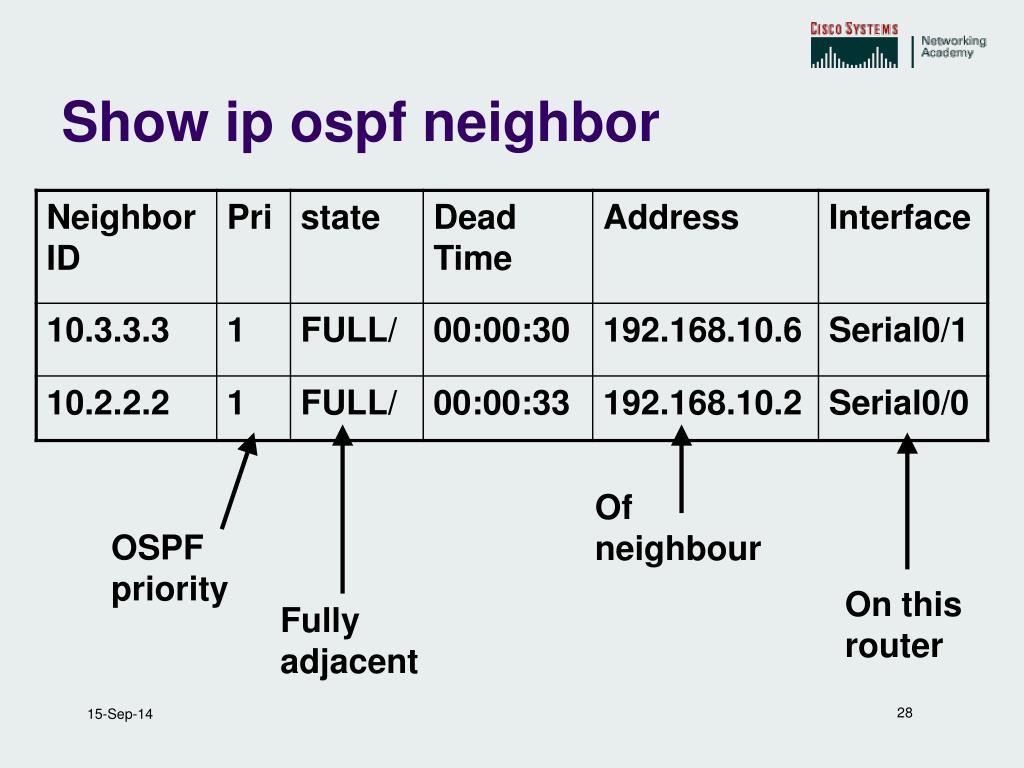 CISCO SYSTEMS Networking Academy

Show ip ospf neighbor

| Neighbor ID | Pri | state | Dead Time | Address | Interface |
|---|---|---|---|---|---|
| 10.3.3.3 | 1 | FULL/ | 00:00:30 | 192.168.10.6 | Serial0/1 |
| 10.2.2.2 | 1 | FULL/ | 00:00:33 | 192.168.10.2 | Serial0/0 |

OSPF priority

Fully adjacent

Of neighbour

On this router

15-Sep-14

28